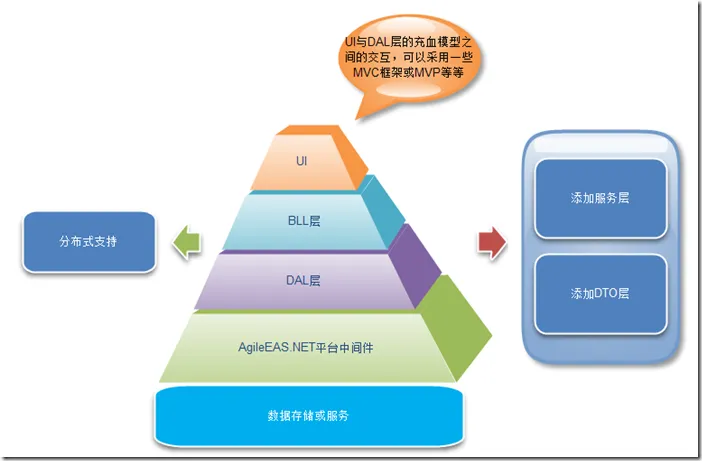 UI与DAL层的充血模型之间的交互，可以采用一些MVC框架或MVP等等

UI

BLL层

DAL层

AgileEAS.NET平台中间件

数据存储或服务

分布式支持

添加服务层

添加DTO层